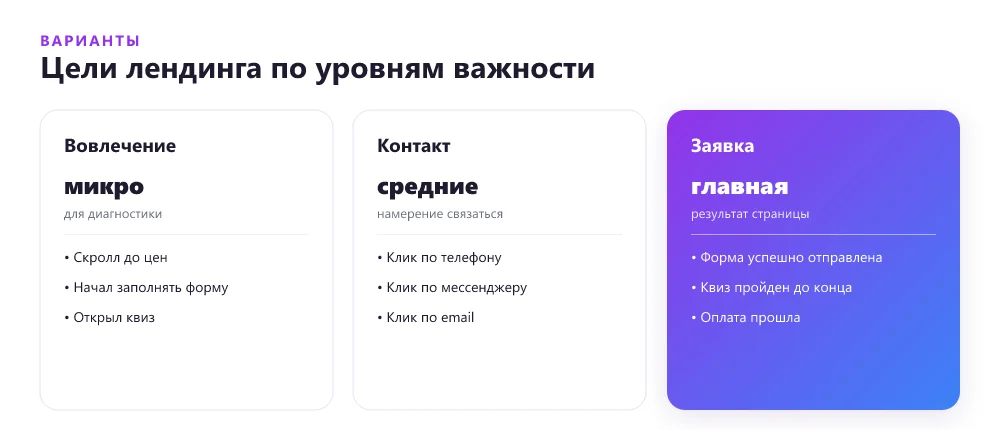 ВАРИАНТЫ
Цели лендинга по уровням важности

Вовлечение
микро
для диагностики

• Скролл до цен
• Начал заполнять форму
• Открыл квиз

Контакт
средние
намерение связаться

• Клик по телефону
• Клик по мессенджеру
• Клик по email

Заявка
главная
результат страницы

• Форма успешно отправлена
• Квиз пройден до конца
• Оплата прошла